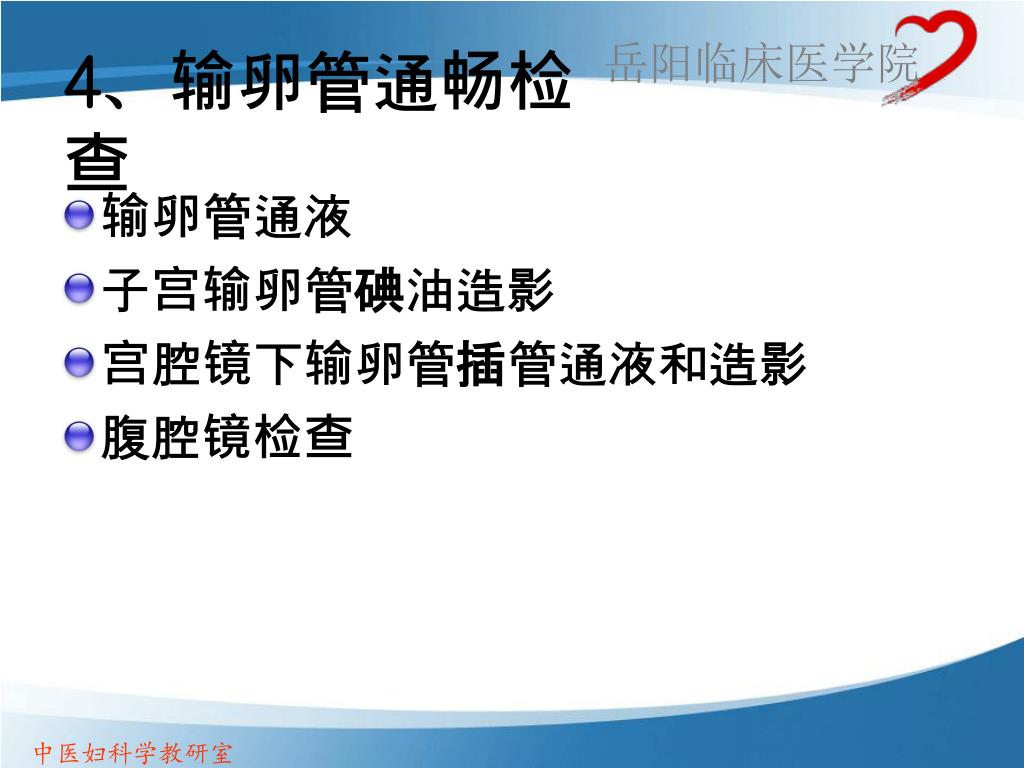 岳阳临床医学院

4、输卵管通畅检查

输卵管通液

子宫输卵管碘油造影

宫腔镜下输卵管插管通液和造影

腹腔镜检查

中医妇科学教研室